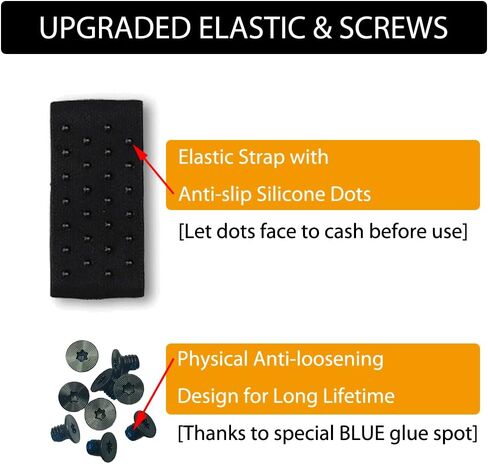 UPGRADED ELASTIC & SCREWS

Elastic Strap with Anti-slip Silicone Dots

[Let dots face to cash before use]

Physical Anti-loosening Design for Long Lifetime

[Thanks to special BLUE glue spot]